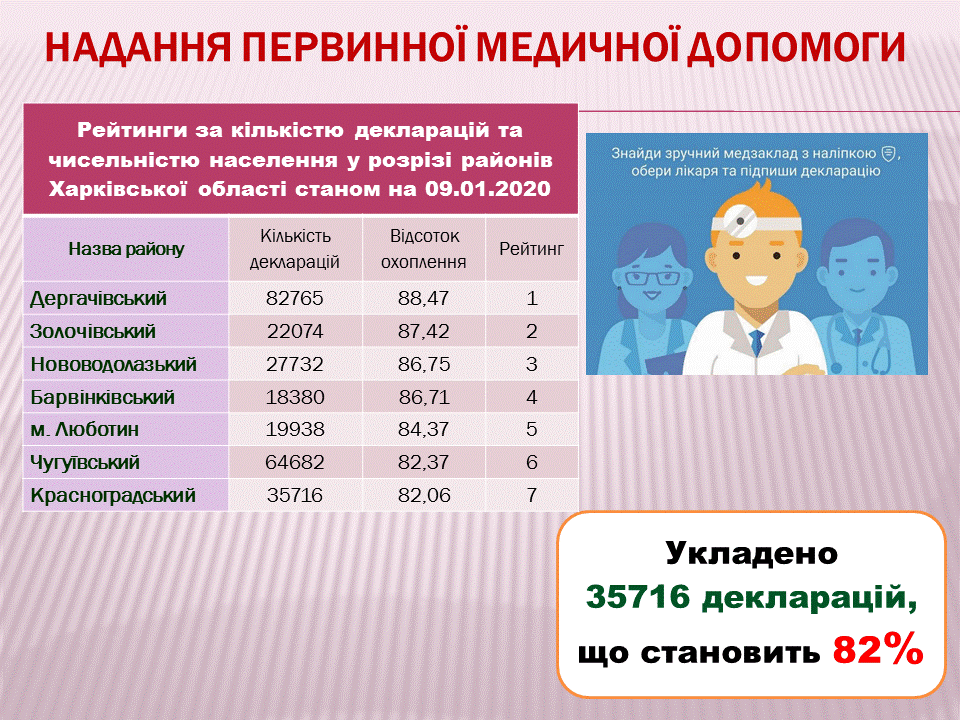 НАДАННЯ ПЕРВИННОЇ МЕДИЧНОЇ ДОПОМОГИ

Рейтинги за кількістю декларацій та чисельністю населення у розрізі районів Харківської області станом на 09.01.2020

| Назва району | Кількість декларацій | Відсоток охоплення | Рейтинг |
|---|---|---|---|
| Дергачівський | 82765 | 88,47 | 1 |
| Золочівський | 22074 | 87,42 | 2 |
| Нововодолазький | 27732 | 86,75 | 3 |
| Барвінківський | 18380 | 86,71 | 4 |
| м. Люботин | 19938 | 84,37 | 5 |
| Чугуївський | 64682 | 82,37 | 6 |
| Красноградський | 35716 | 82,06 | 7 |

Знайди зручний медзаклад з наліпкою, обери лікаря та підпиши декларацію

Укладено 35716 декларацій, що становить 82%